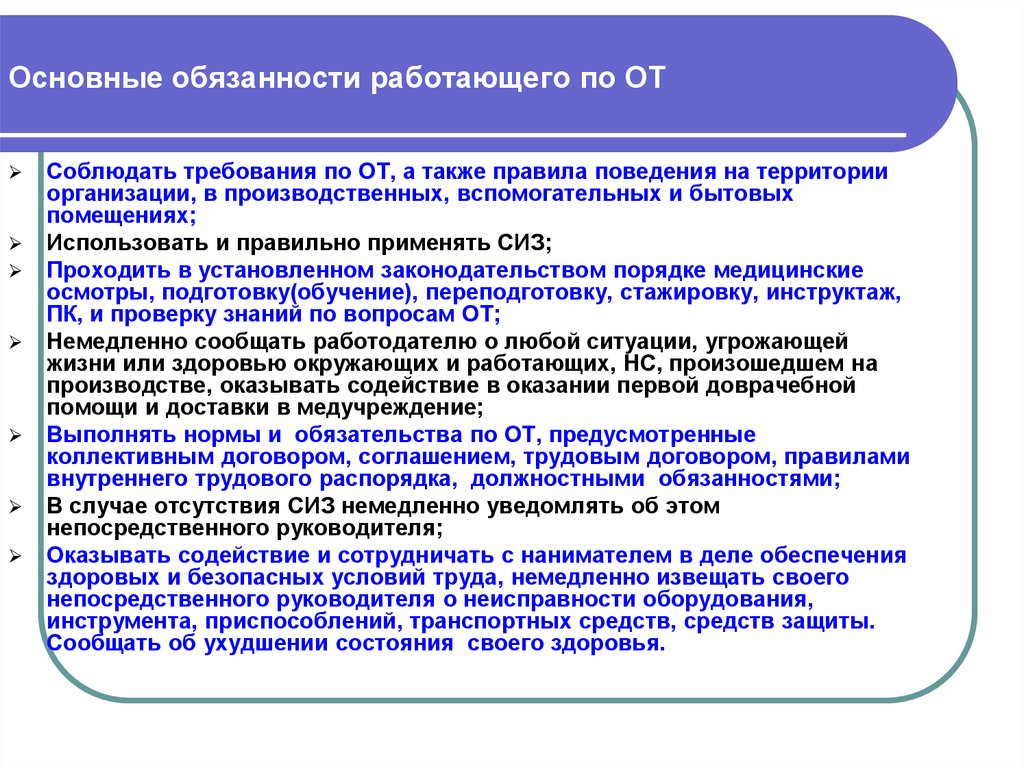 Основные обязанности работающего по ОТ

➢ Соблюдать требования по ОТ, а также правила поведения на территории организации, в производственных, вспомогательных и бытовых помещениях;
➢ Использовать и правильно применять СИЗ;
➢ Проходить в установленном законодательством порядке медицинские осмотры, подготовку(обучение), переподготовку, стажировку, инструктаж, ПК, и проверку знаний по вопросам ОТ;
➢ Немедленно сообщать работодателю о любой ситуации, угрожающей жизни или здоровью окружающих и работающих, НС, произошедшем на производстве, оказывать содействие в оказании первой доврачебной помощи и доставки в медучреждение;
➢ Выполнять нормы и обязательства по ОТ, предусмотренные коллективным договором, соглашением, трудовым договором, правилами внутреннего трудового распорядка, должностными обязанностями;
➢ В случае отсутствия СИЗ немедленно уведомлять об этом непосредственного руководителя;
➢ Оказывать содействие и сотрудничать с нанимателем в деле обеспечения здоровых и безопасных условий труда, немедленно извещать своего непосредственного руководителя о неисправности оборудования, инструмента, приспособлений, транспортных средств, средств защиты. Сообщать об ухудшении состояния своего здоровья.